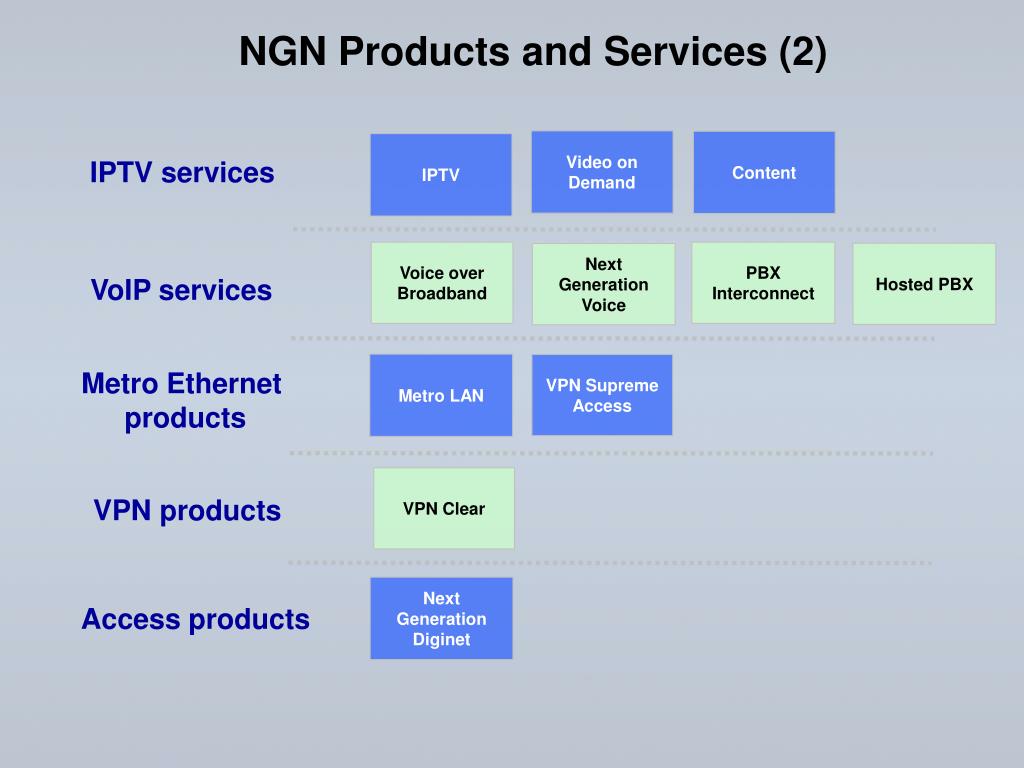 NGN Products and Services (2)

IPTV services

IPTV

Video on Demand

Content

VoIP services

Voice over Broadband

Next Generation Voice

PBX Interconnect

Hosted PBX

Metro Ethernet products

Metro LAN

VPN Supreme Access

VPN products

VPN Clear

Access products

Next Generation Diginet